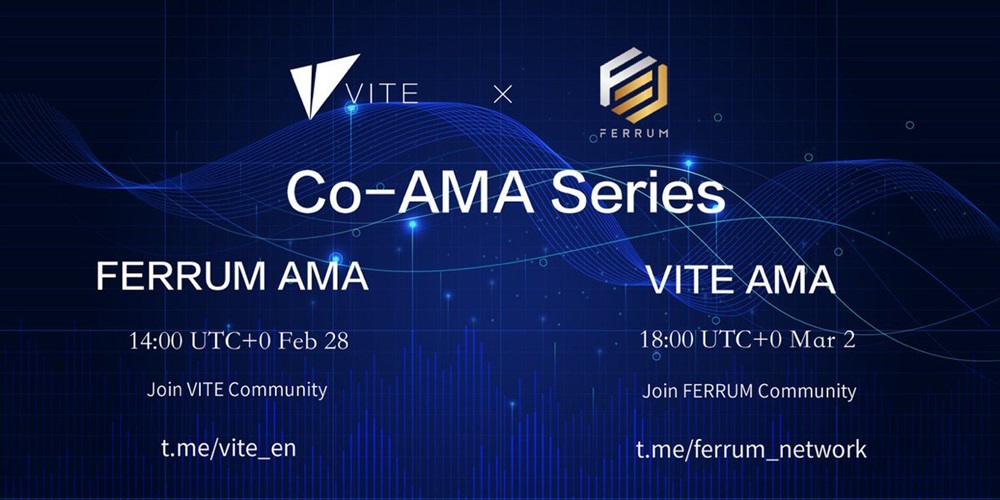 VITE × FERRUM

Co-AMA Series

FERRUM AMA

14:00 UTC+0 Feb 28

Join VITE Community

t.me/vite_en

VITE AMA

18:00 UTC+0 Mar 2

Join FERRUM Community

t.me/ferrum_network